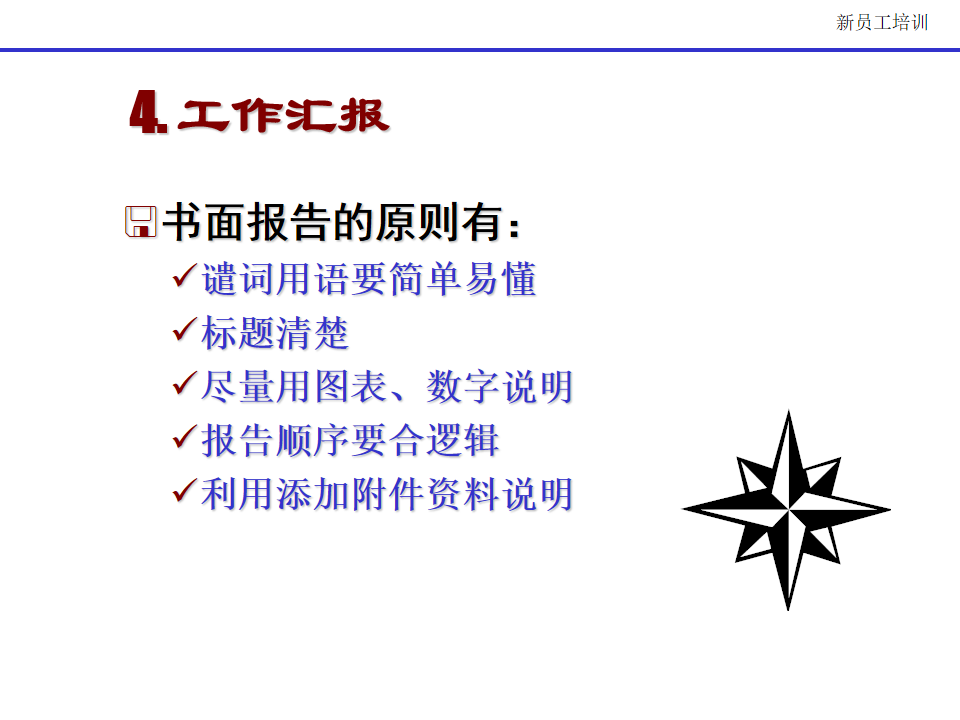 新员工培训

4. 工作汇报

书面报告的原则有：
✓谴词用语要简单易懂
✓标题清楚
✓尽量用图表、数字说明
✓报告顺序要合逻辑
✓利用添加附件资料说明